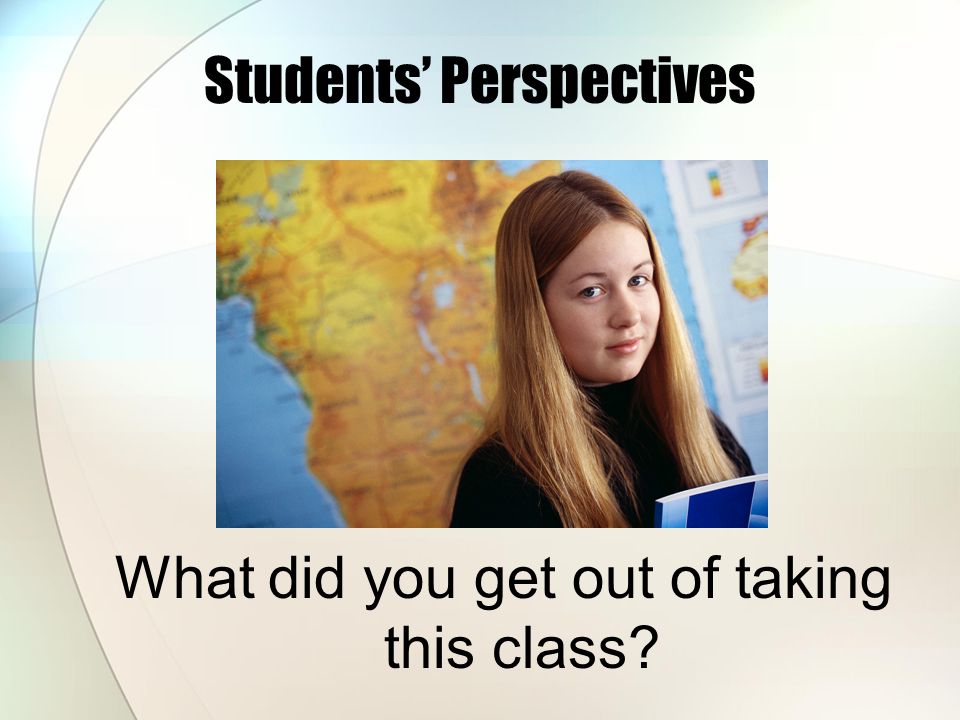 Students' Perspectives

What did you get out of taking this class?